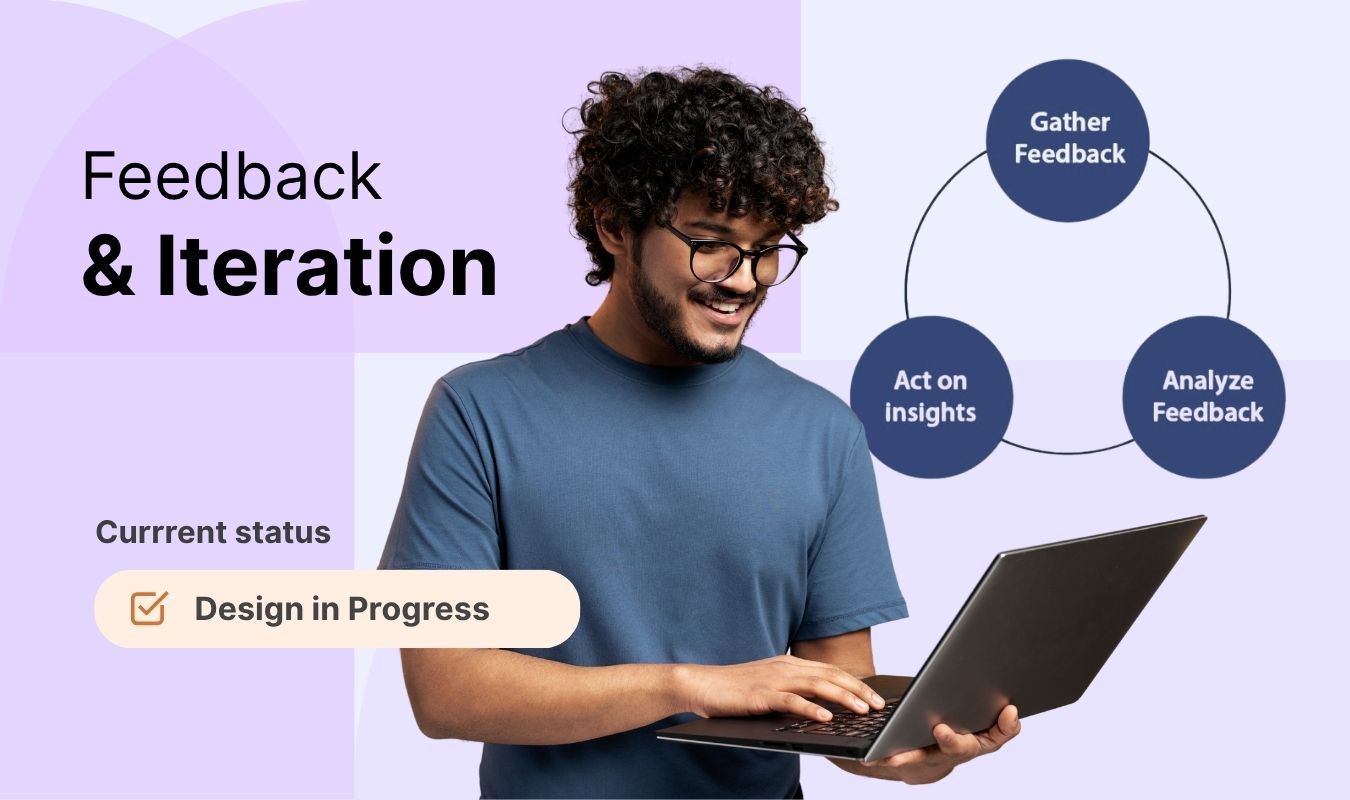 Feedback
& Iteration

Gather Feedback

Act on insights

Analyze Feedback

Currrent status

Design in Progress